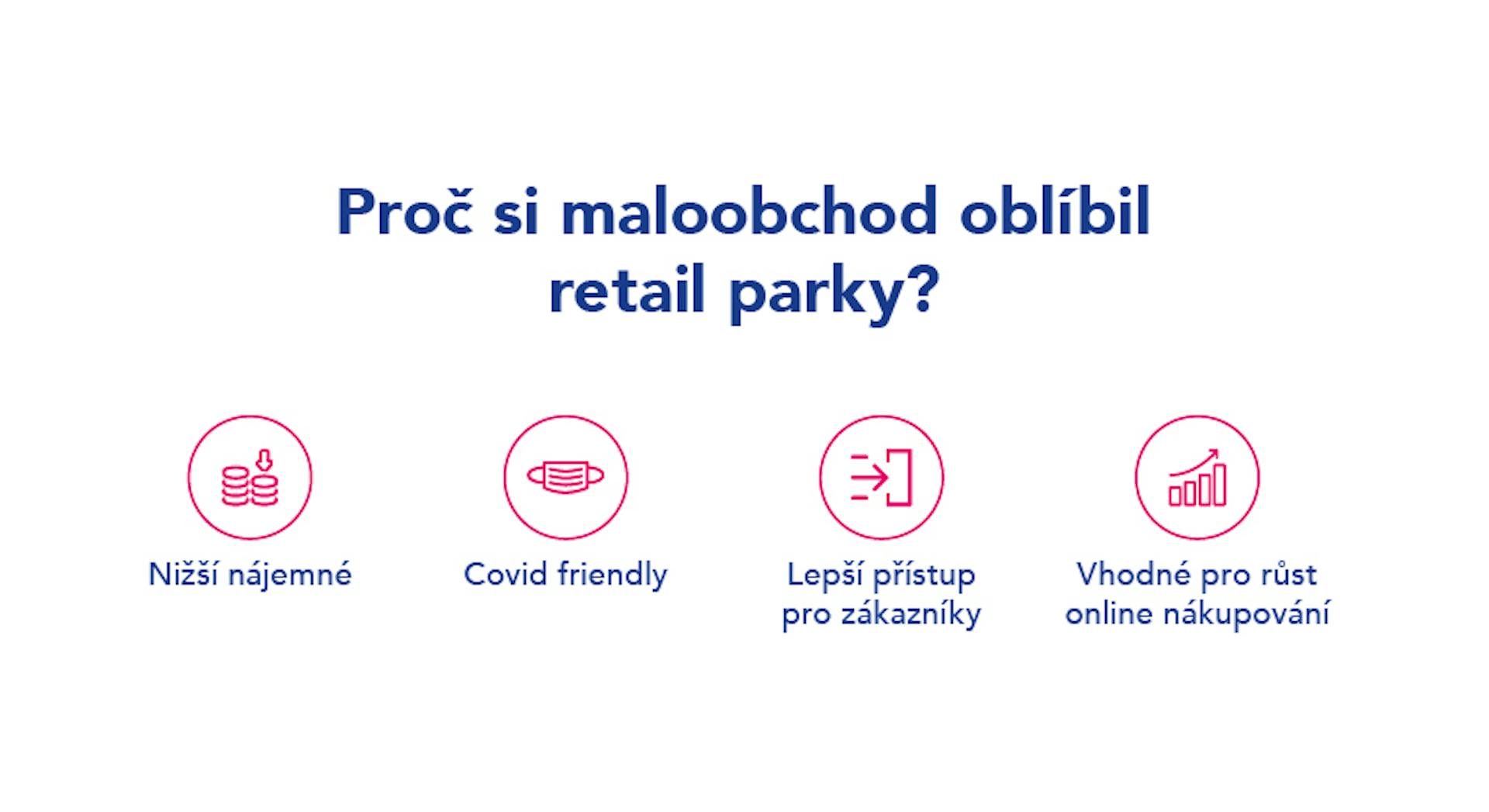 Proč si maloobchod oblíbil retail parky?

Nižší nájemné

Covid friendly

Lepší přístup pro zákazníky

Vhodné pro růst online nákupování